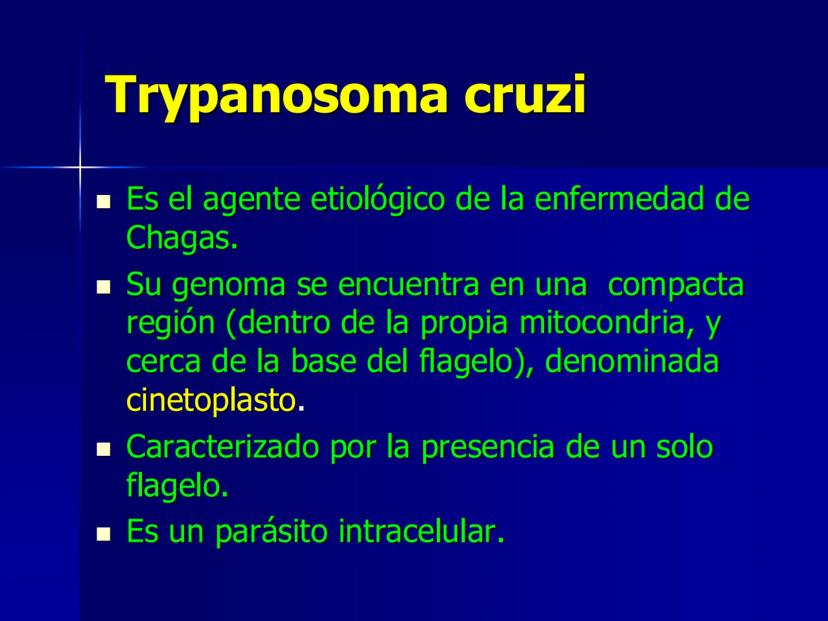 Trypanosoma cruzi

- Es el agente etiológico de la enfermedad de Chagas.
- Su genoma se encuentra en una compacta región (dentro de la propia mitocondria, y cerca de la base del flagelo), denominada cinetoplasto.
- Caracterizado por la presencia de un solo flagelo.
- Es un parásito intracelular.